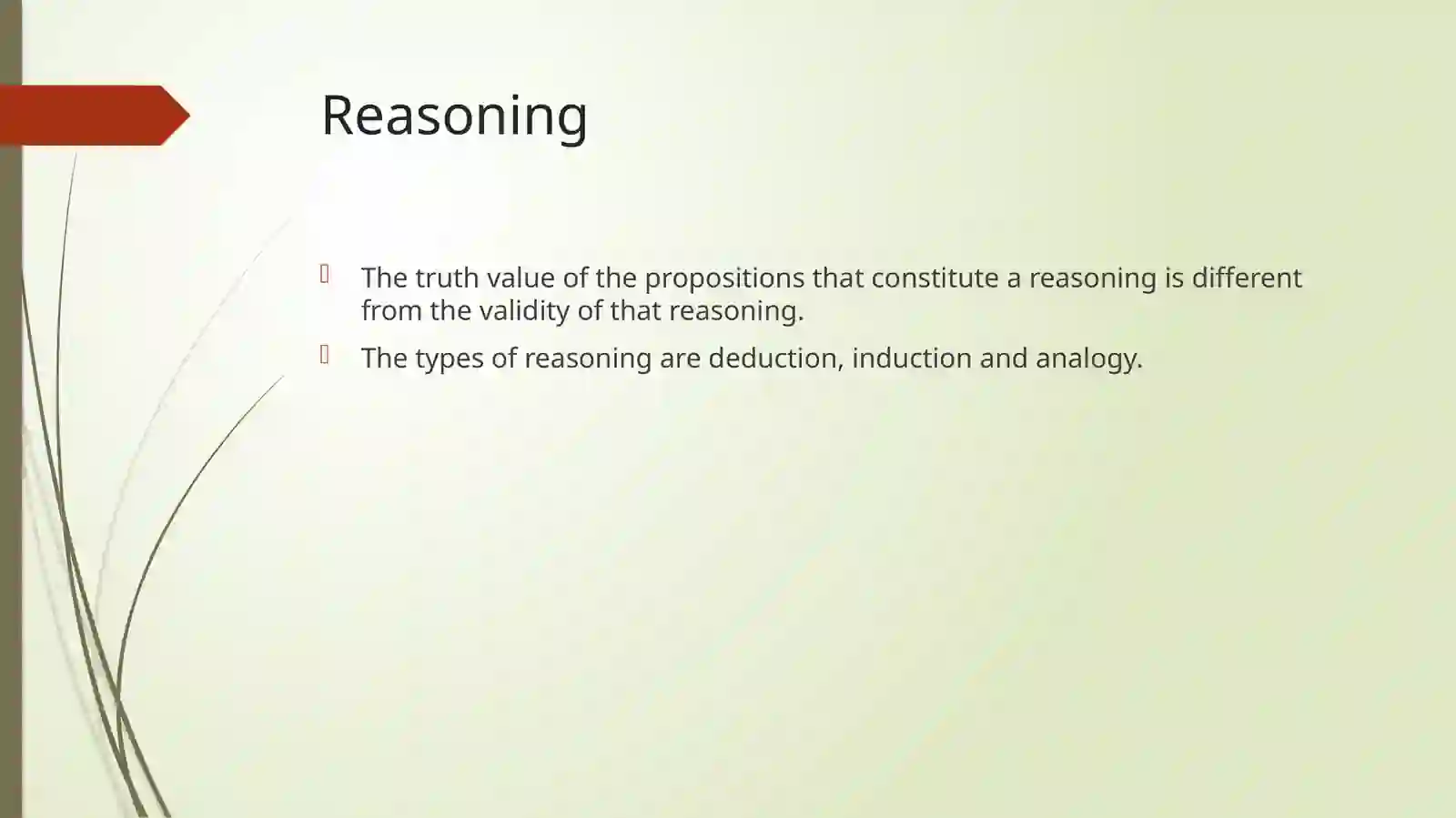 Reasoning

The truth value of the propositions that constitute a reasoning is different from the validity of that reasoning.

The types of reasoning are deduction, induction and analogy.